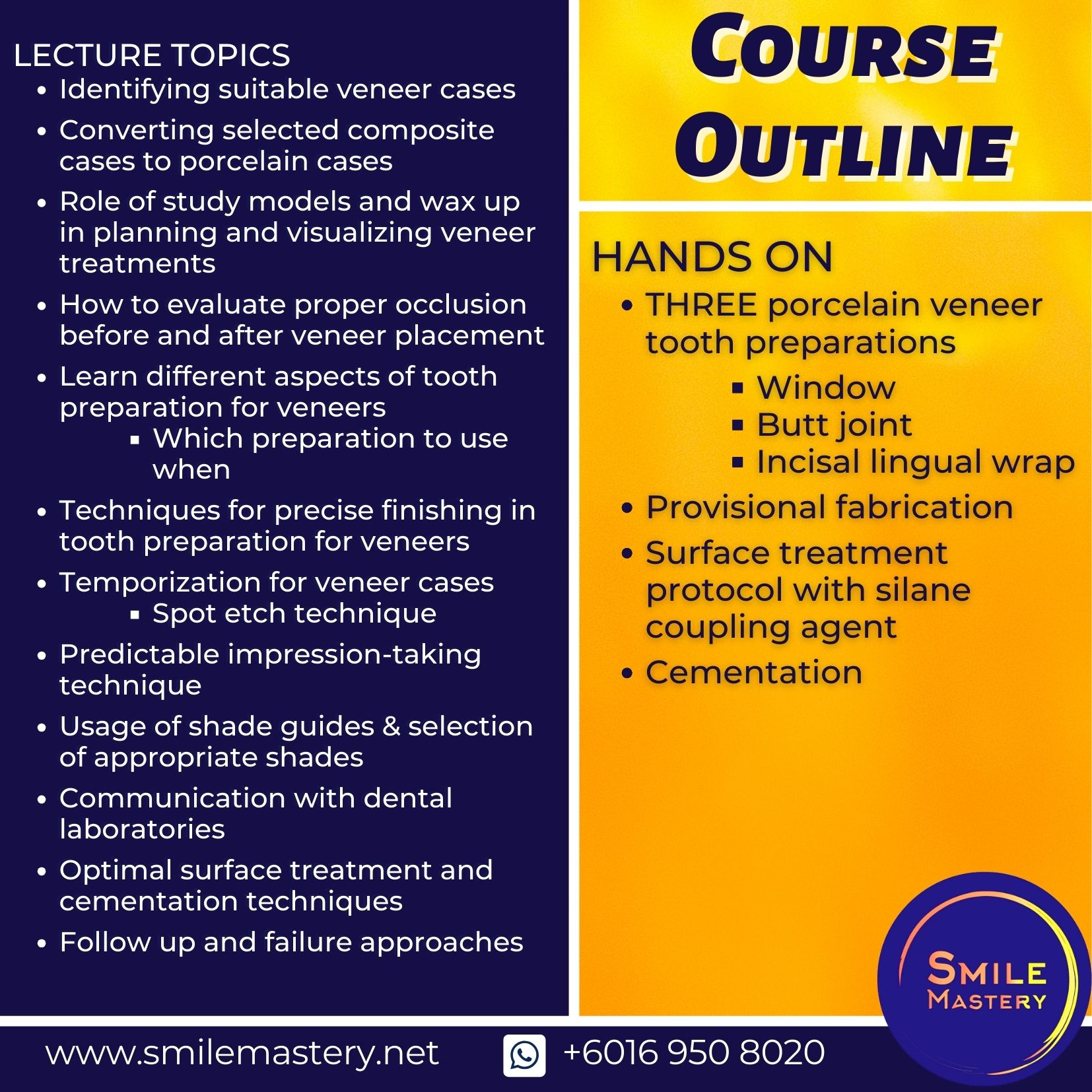 LECTURE TOPICS

- Identifying suitable veneer cases
- Converting selected composite cases to porcelain cases
- Role of study models and wax up in planning and visualizing veneer treatments
- How to evaluate proper occlusion before and after veneer placement
- Learn different aspects of tooth preparation for veneers
  - Which preparation to use when
- Techniques for precise finishing in tooth preparation for veneers
- Temporization for veneer cases
  - Spot etch technique
- Predictable impression-taking technique
- Usage of shade guides & selection of appropriate shades
- Communication with dental laboratories
- Optimal surface treatment and cementation techniques
- Follow up and failure approaches

COURSE OUTLINE

HANDS ON

- THREE porcelain veneer tooth preparations
  - Window
  - Butt joint
  - Incisal lingual wrap
- Provisional fabrication
- Surface treatment protocol with silane coupling agent
- Cementation

SMILE MASTERY

www.smilemastery.net +6016 950 8020